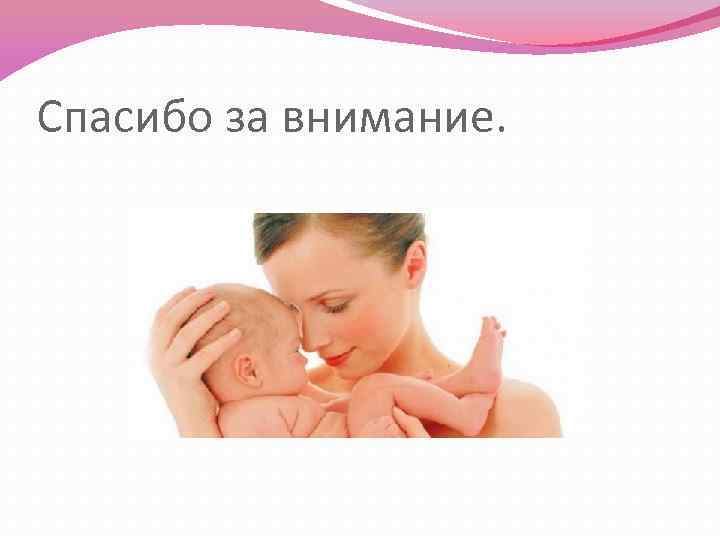 Спасибо за внимание.